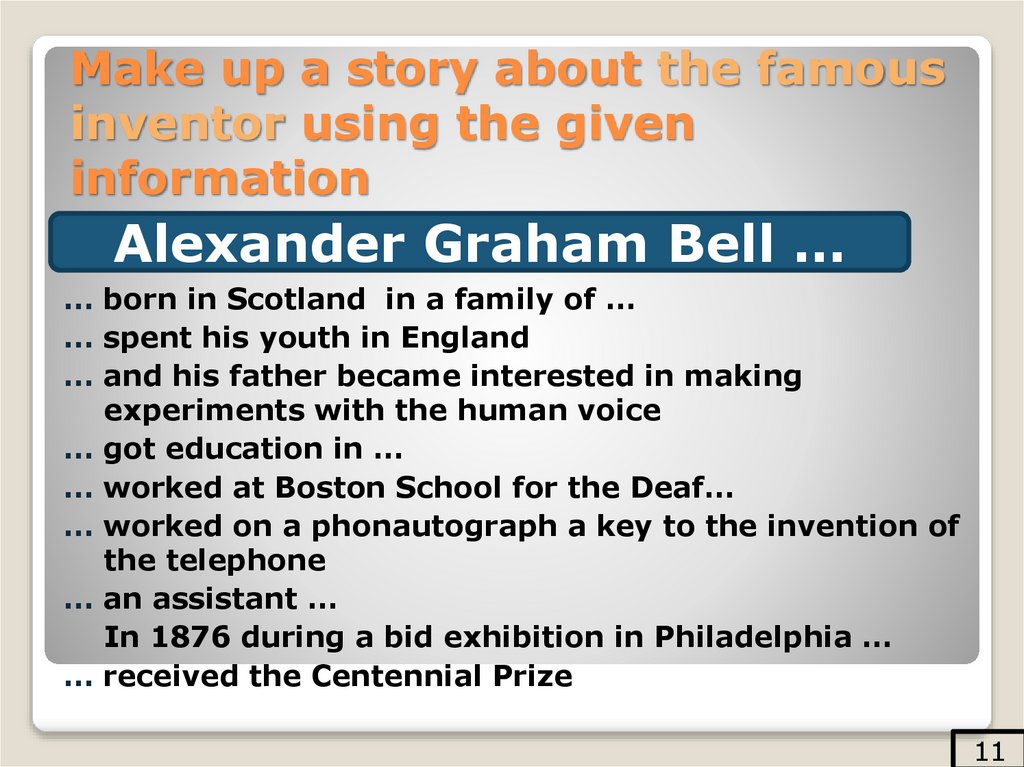 Make up a story about the famous inventor using the given information

Alexander Graham Bell …

… born in Scotland in a family of …
… spent his youth in England
… and his father became interested in making experiments with the human voice
… got education in …
… worked at Boston School for the Deaf…
… worked on a phonautograph a key to the invention of the telephone
… an assistant …
In 1876 during a bid exhibition in Philadelphia …
… received the Centennial Prize

11